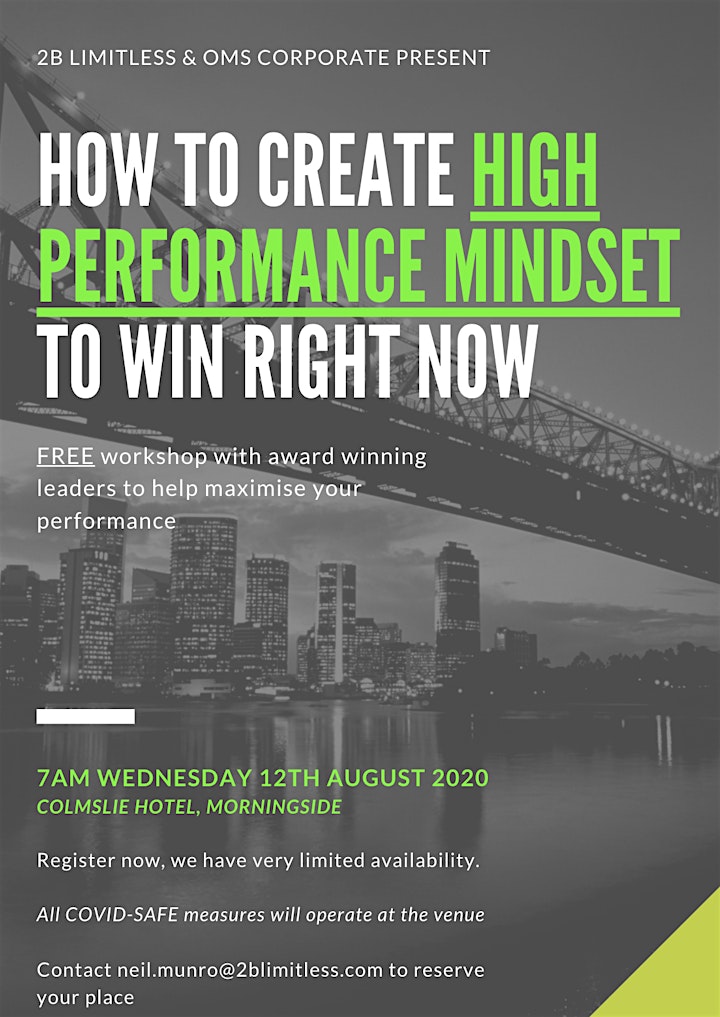 2B LIMITLESS & OMS CORPORATE PRESENT

HOW TO CREATE HIGH PERFORMANCE MINDSET TO WIN RIGHT NOW

FREE workshop with award winning leaders to help maximise your performance

7AM WEDNESDAY 12TH AUGUST 2020
COLMSLIE HOTEL, MORNINGSIDE

Register now, we have very limited availability.

All COVID-SAFE measures will operate at the venue

Contact neil.munro@2blimitless.com to reserve your place